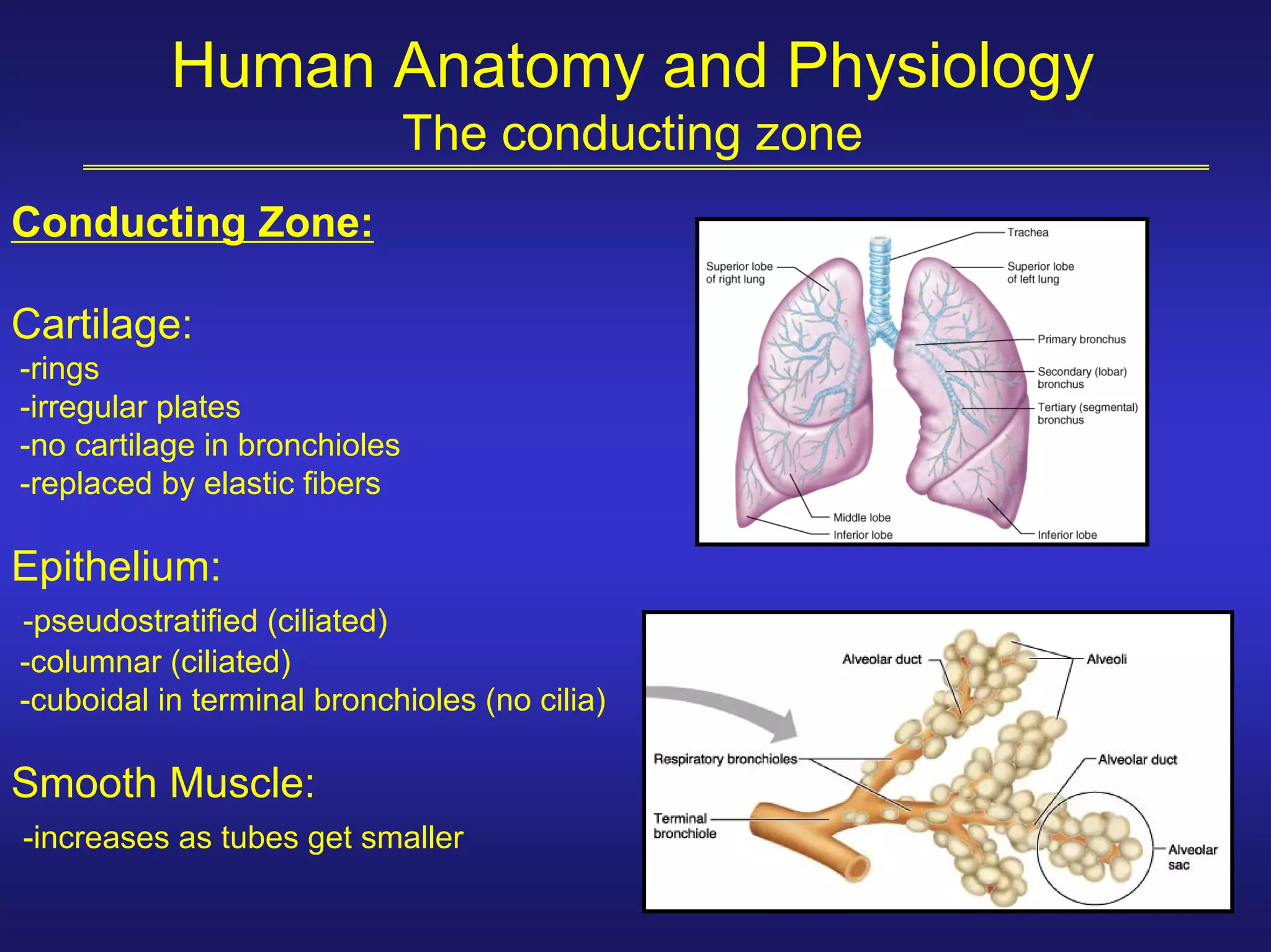 Human Anatomy and Physiology
The conducting zone

Conducting Zone:

Cartilage:
-rings
-irregular plates
-no cartilage in bronchioles
-replaced by elastic fibers

Epithelium:
-pseudostratified (ciliated)
-columnar (ciliated)
-cuboidal in terminal bronchioles (no cilia)

Smooth Muscle:
-increases as tubes get smaller

Trachea
Superior lobe of right lung
Superior lobe of left lung
Primary bronchus
Secondary (lobar) bronchus
Tertiary (segmental) bronchus
Middle lobe
Inferior lobe
Inferior lobe

Alveolar duct
Alveoli
Respiratory bronchioles
Alveolar duct
Terminal bronchiole
Alveolar sac